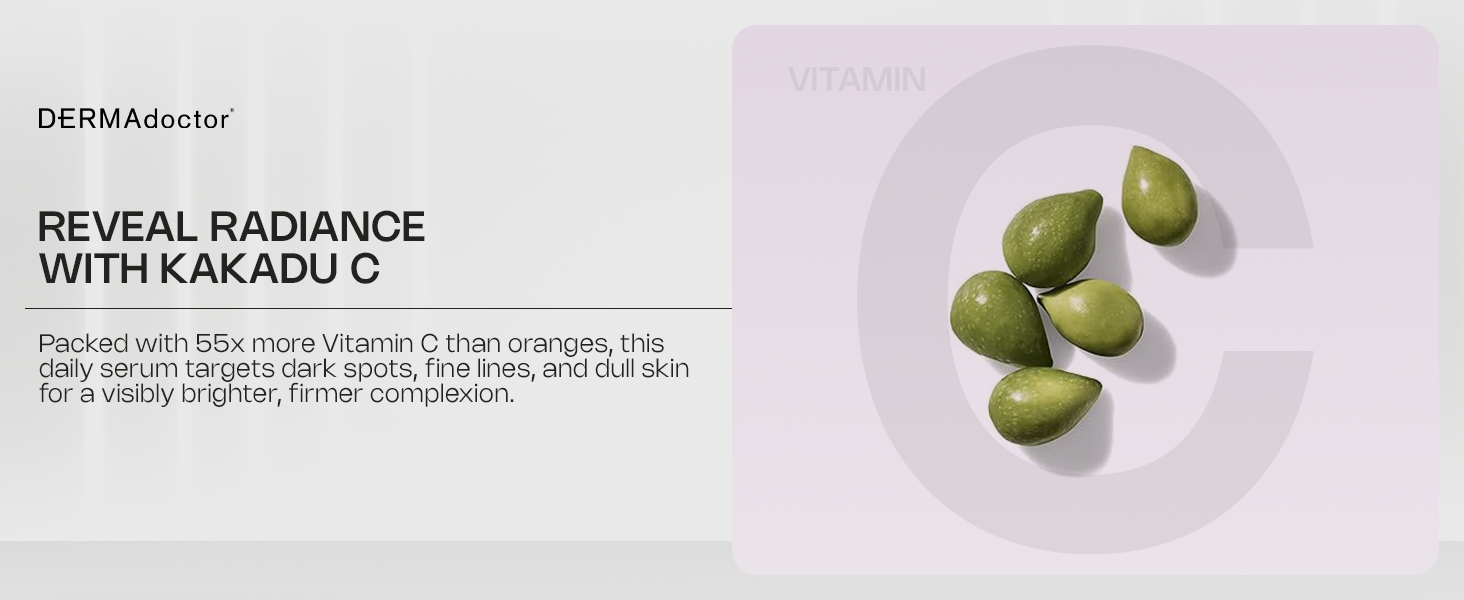 DERMAdoctor®

REVEAL RADIANCE WITH KAKADU C

Packed with 55x more Vitamin C than oranges, this daily serum targets dark spots, fine lines, and dull skin for a visibly brighter, firmer complexion.

VITAMIN

C